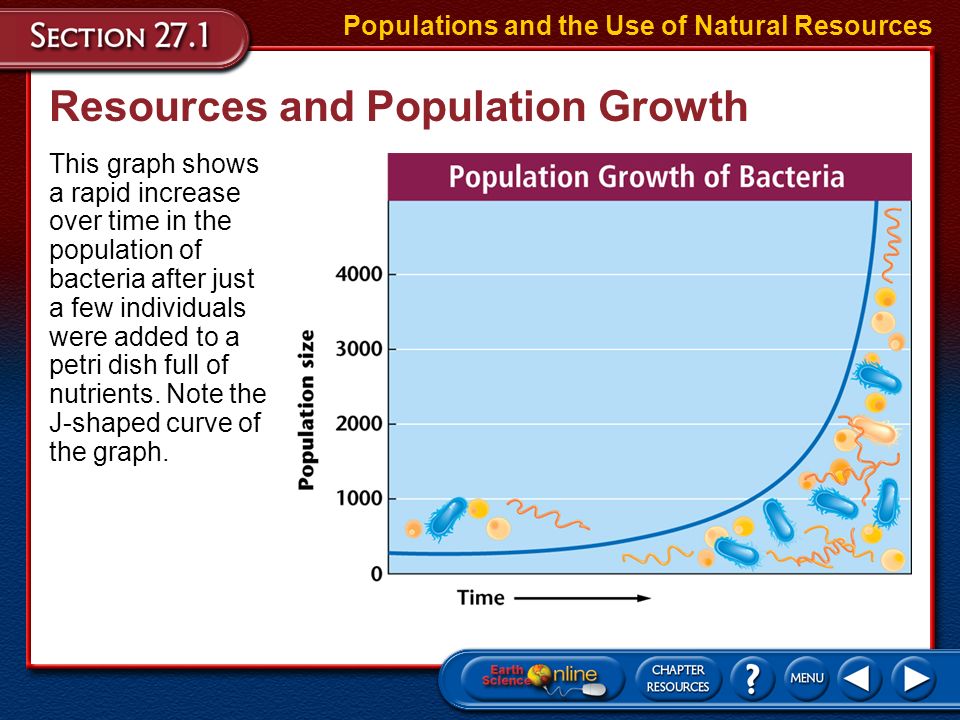 SECTION 27.1

Populations and the Use of Natural Resources

Resources and Population Growth

This graph shows a rapid increase over time in the population of bacteria after just a few individuals were added to a petri dish full of nutrients. Note the J-shaped curve of the graph.

Population Growth of Bacteria

Population size

4000
3000
2000
1000
0

Time

Earth Science Online

CHAPTER RESOURCES

?

MENU